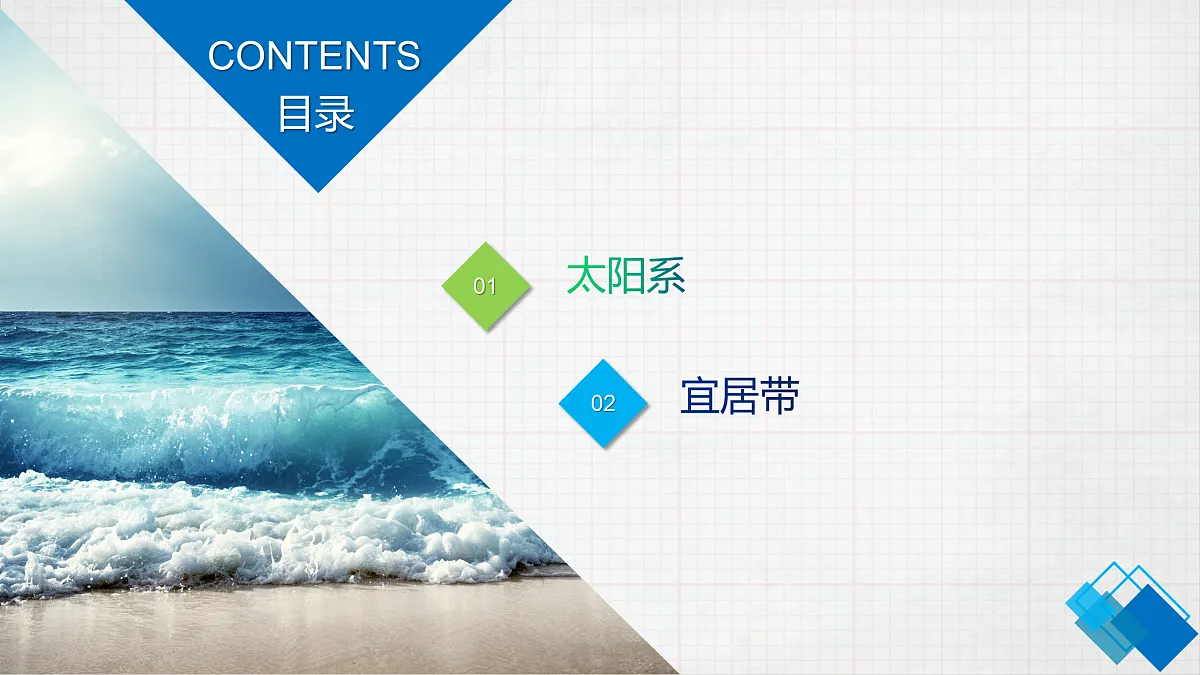 CONTENTS
目录

01 太阳系

02 宜居带